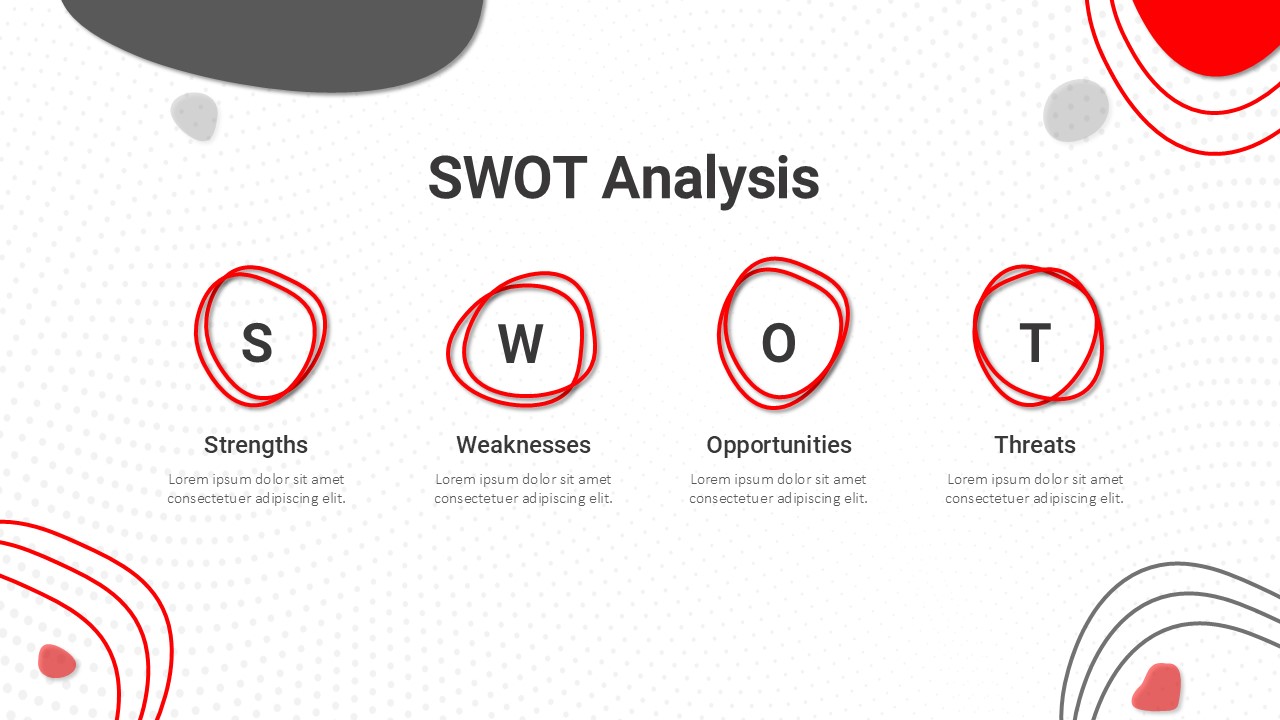 SWOT Analysis

S

Strengths

Lorem ipsum dolor sit amet consectetuer adipiscing elit.

W

Weaknesses

Lorem ipsum dolor sit amet consectetuer adipiscing elit.

O

Opportunities

Lorem ipsum dolor sit amet consectetuer adipiscing elit.

T

Threats

Lorem ipsum dolor sit amet consectetuer adipiscing elit.